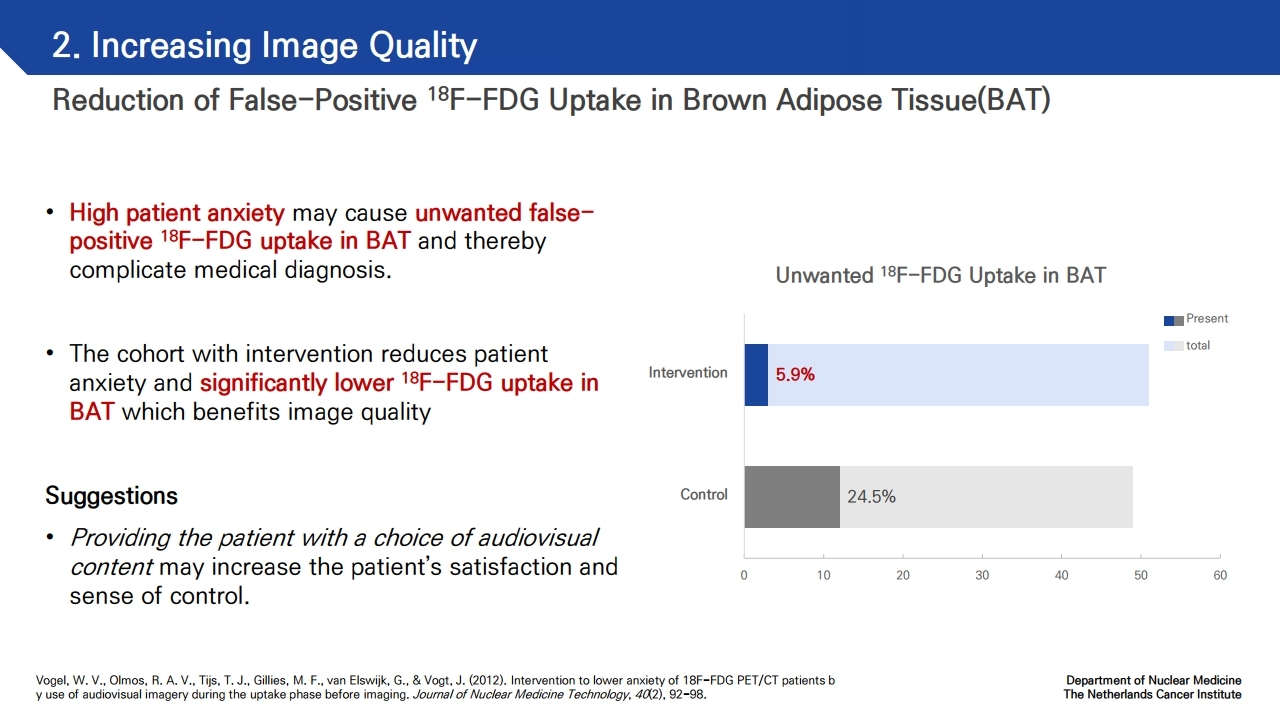 2. Increasing Image Quality

Reduction of False-Positive $^{18}$F-FDG Uptake in Brown Adipose Tissue(BAT)

• High patient anxiety may cause unwanted false-positive $^{18}$F-FDG uptake in BAT and thereby complicate medical diagnosis.

• The cohort with intervention reduces patient anxiety and significantly lower $^{18}$F-FDG uptake in BAT which benefits image quality

Suggestions

• Providing the patient with a choice of audiovisual content may increase the patient's satisfaction and sense of control.

Unwanted $^{18}$F-FDG Uptake in BAT

Present
total

Intervention
5.9%

Control
24.5%

0 10 20 30 40 50 60

Vogel, W. V., Olmos, R. A. V., Tijs, T. J., Gillies, M. F., van Elswijk, G., & Vogt, J. (2012). Intervention to lower anxiety of 18F-FDG PET/CT patients by use of audiovisual imagery during the uptake phase before imaging. Journal of Nuclear Medicine Technology, 40(2), 92-98.

Department of Nuclear Medicine
The Netherlands Cancer Institute